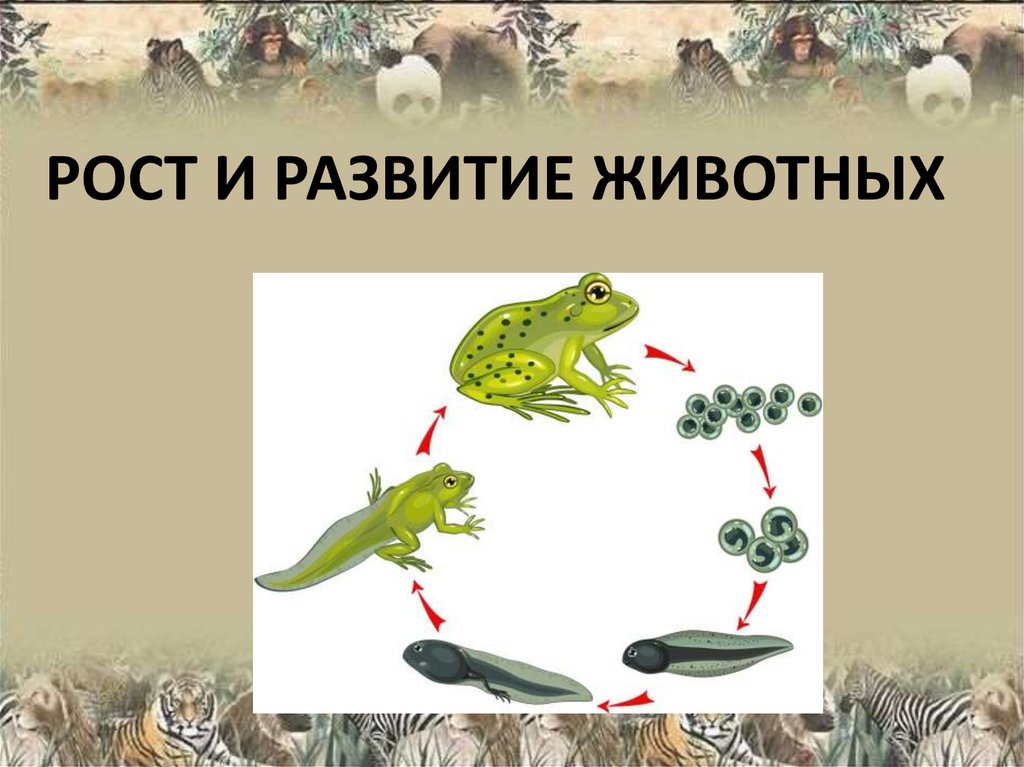 РОСТ И РАЗВИТИЕ ЖИВОТНЫХ